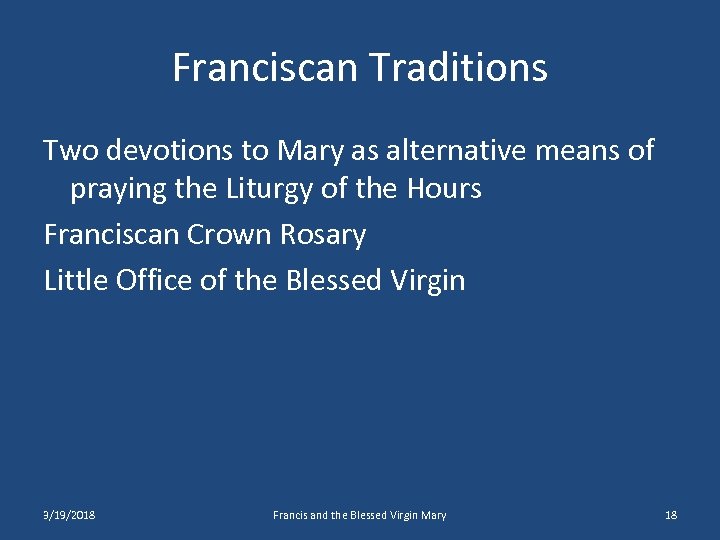 Franciscan Traditions

Two devotions to Mary as alternative means of praying the Liturgy of the Hours

Franciscan Crown Rosary

Little Office of the Blessed Virgin

3/19/2018

Francis and the Blessed Virgin Mary

18